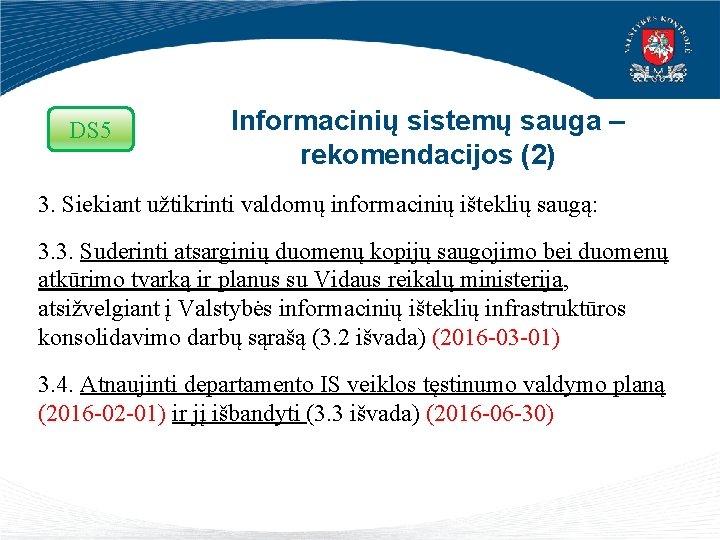 VALSTYBĖS KONTROLĖ

DS5

Informacinių sistemų sauga – rekomendacijos (2)

3. Siekiant užtikrinti valdomų informacinių išteklių saugą:

3.3. Suderinti atsarginių duomenų kopijų saugojimo bei duomenų atkūrimo tvarką ir planus su Vidaus reikalų ministerija, atsižvelgiant į Valstybės informacinių išteklių infrastruktūros konsolidavimo darbų sąrašą (3.2 išvada) (2016-03-01)

3.4. Atnaujinti departamento IS veiklos tęstinumo valdymo planą (2016-02-01) ir jį išbandyti (3.3 išvada) (2016-06-30)